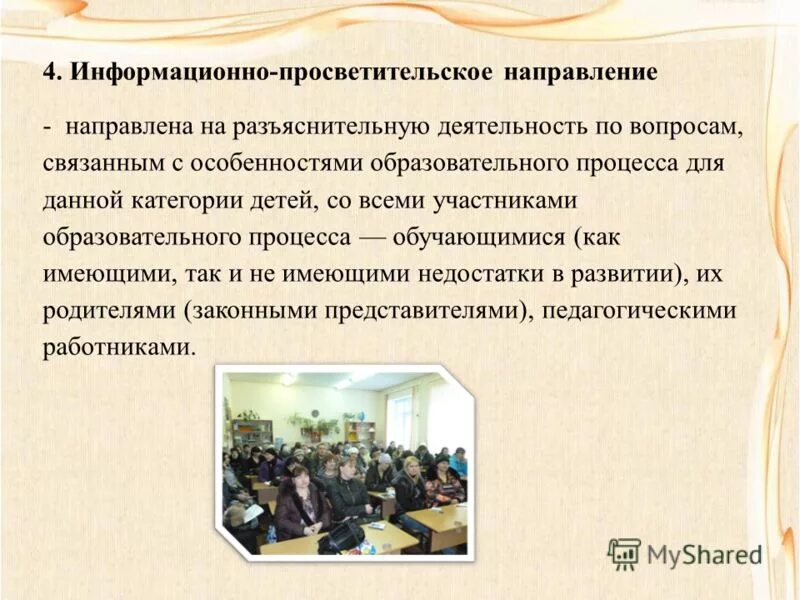 4. Информационно-просветительское направление

- направлена на разъяснительную деятельность по вопросам, связанным с особенностями образовательного процесса для данной категории детей, со всеми участниками образовательного процесса — обучающимися (как имеющими, так и не имеющими недостатки в развитии), их родителями (законными представителями), педагогическими работниками.

MyShared